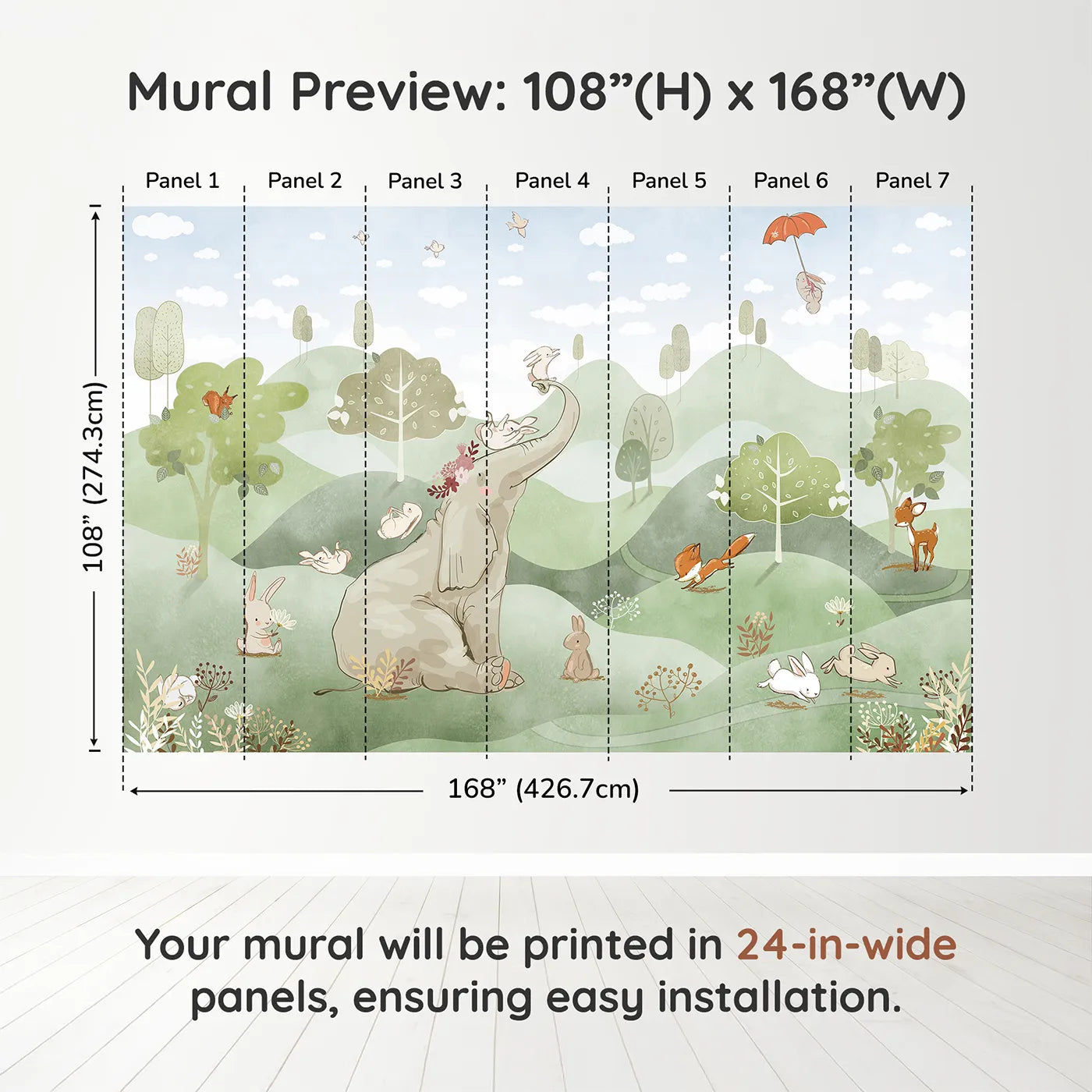 Mural Preview: 108”(H) x 168”(W)

Panel 1 Panel 2 Panel 3 Panel 4 Panel 5 Panel 6 Panel 7

108” (274.3cm)

168” (426.7cm)

Your mural will be printed in 24-in-wide panels, ensuring easy installation.